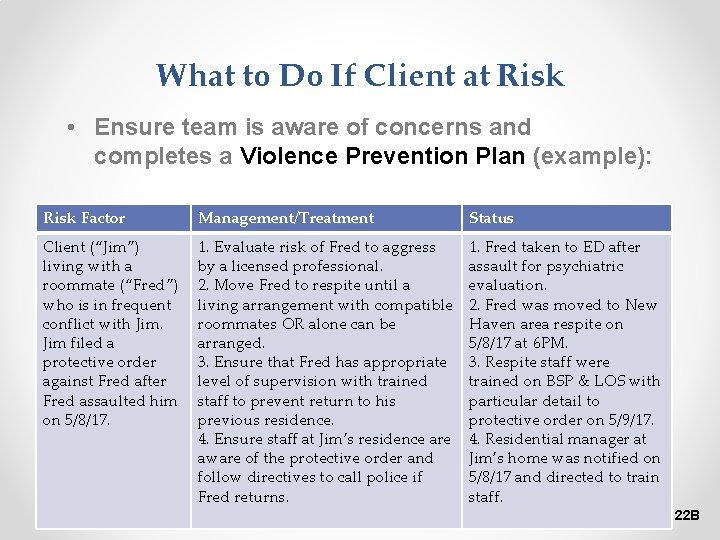 What to Do If Client at Risk

• Ensure team is aware of concerns and completes a Violence Prevention Plan (example):

| Risk Factor | Management/Treatment | Status |
|---|---|---|
| Client ("Jim") living with a roommate ("Fred") who is in frequent conflict with Jim. Jim filed a protective order against Fred after Fred assaulted him on 5/8/17. | 1. Evaluate risk of Fred to aggress by a licensed professional. 2. Move Fred to respite until a living arrangement with compatible roommates OR alone can be arranged. 3. Ensure that Fred has appropriate level of supervision with trained staff to prevent return to his previous residence. 4. Ensure staff at Jim's residence are aware of the protective order and follow directives to call police if Fred returns. | 1. Fred taken to ED after assault for psychiatric evaluation. 2. Fred was moved to New Haven area respite on 5/8/17 at 6PM. 3. Respite staff were trained on BSP & LOS with particular detail to protective order on 5/9/17. 4. Residential manager at Jim's home was notified on 5/8/17 and directed to train staff. |

22B